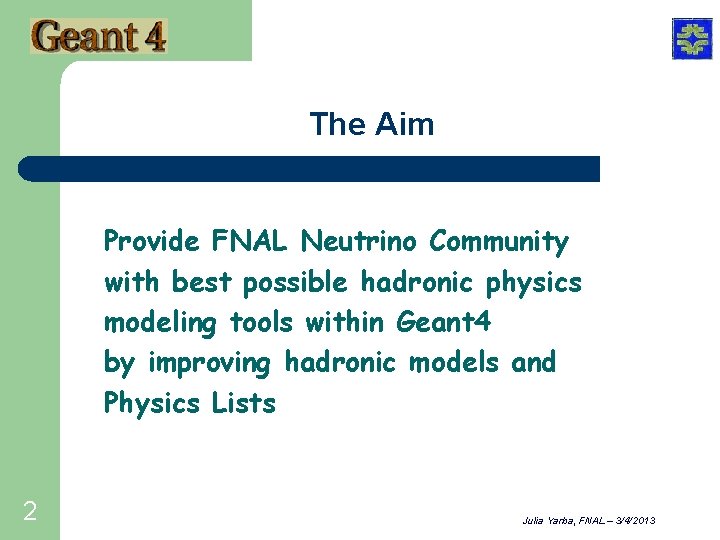 Geant 4

The Aim

Provide FNAL Neutrino Community with best possible hadronic physics modeling tools within Geant4 by improving hadronic models and Physics Lists

2

Julia Yarba, FNAL – 3/4/2013